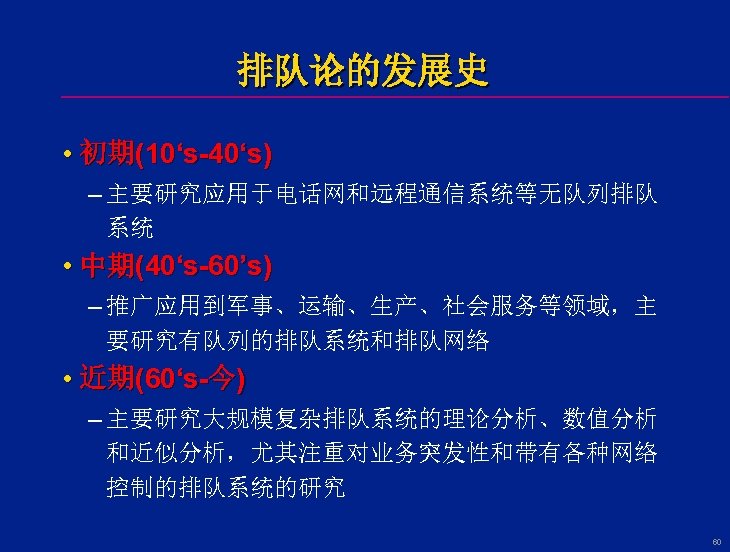 排队论的发展史

• 初期(10‘s-40‘s)

– 主要研究应用于电话网和远程通信系统等无队列排队系统

• 中期(40‘s-60’s)

– 推广应用到军事、运输、生产、社会服务等领域，主要研究有队列的排队系统和排队网络

• 近期(60‘s-今)

– 主要研究大规模复杂排队系统的理论分析、数值分析和近似分析，尤其注重对业务突发性和带有各种网络控制的排队系统的研究

60